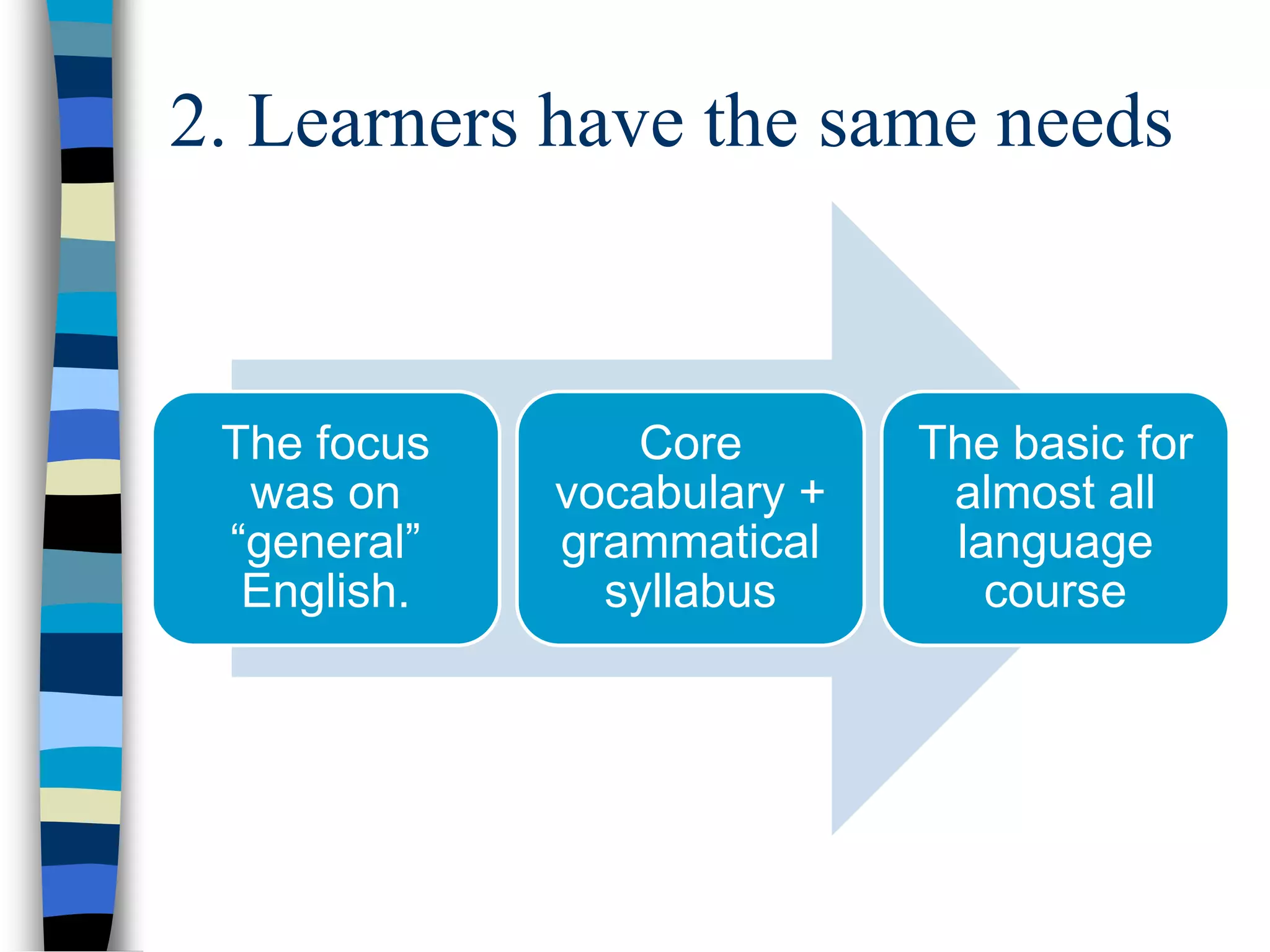 2. Learners have the same needs

The focus was on “general” English.

Core vocabulary + grammatical syllabus

The basic for almost all language course